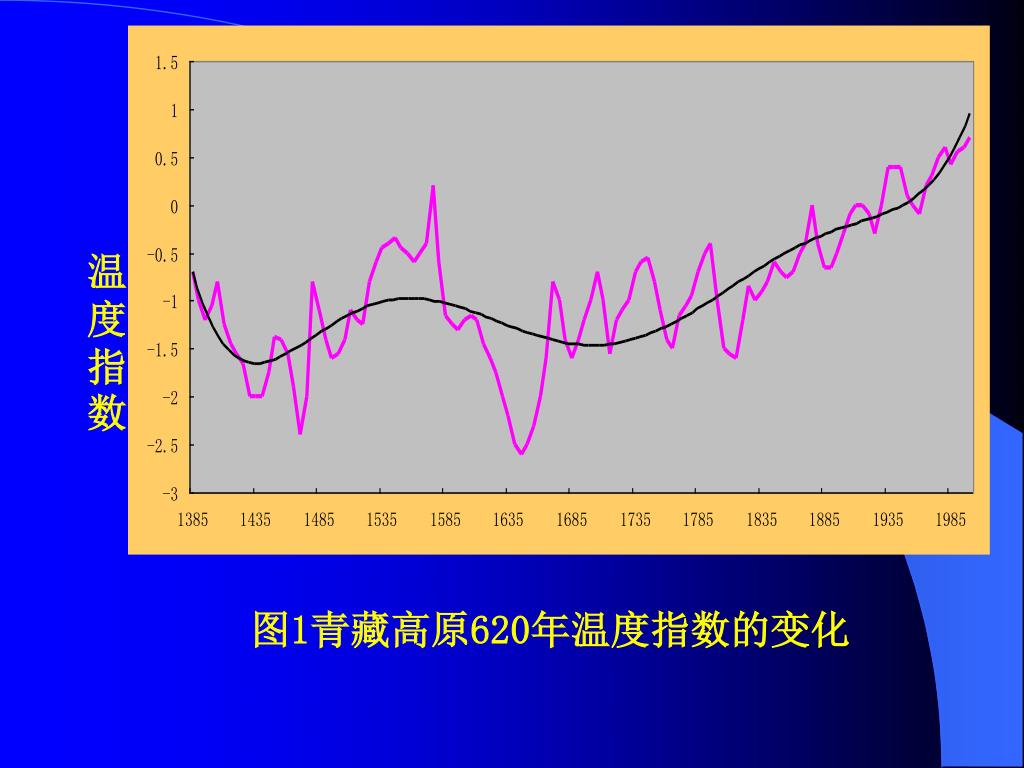 温度指数

1.5
1
0.5
0
-0.5
-1
-1.5
-2
-2.5
-3

1385 1435 1485 1535 1585 1635 1685 1735 1785 1835 1885 1935 1985

图1青藏高原620年温度指数的变化